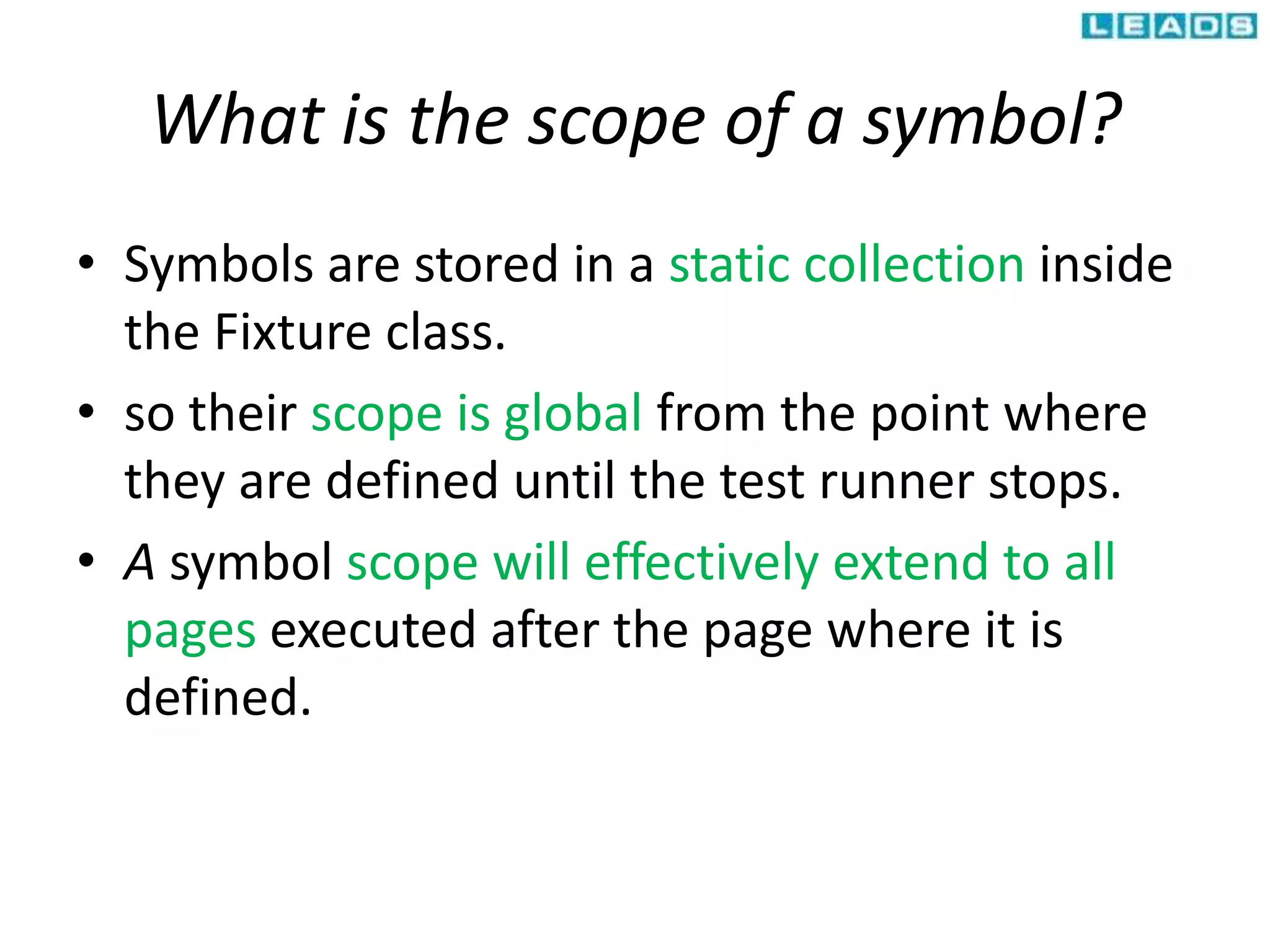 LEADS

What is the scope of a symbol?

• Symbols are stored in a static collection inside the Fixture class.

• so their scope is global from the point where they are defined until the test runner stops.

• A symbol scope will effectively extend to all pages executed after the page where it is defined.